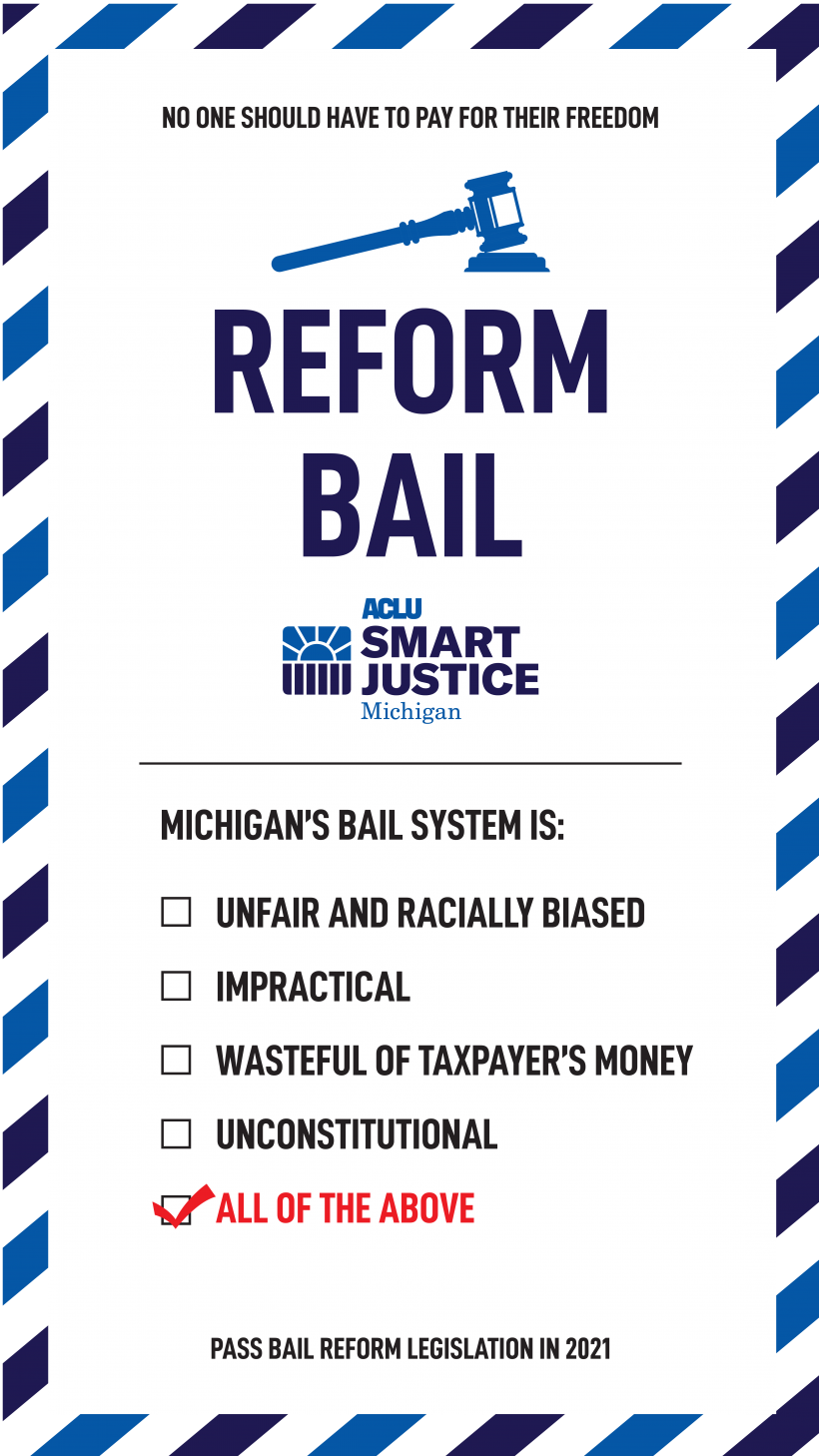 NO ONE SHOULD HAVE TO PAY FOR THEIR FREEDOM

REFORM BAIL

ACLU
SMART JUSTICE
Michigan

MICHIGAN'S BAIL SYSTEM IS:

☐ UNFAIR AND RACIALLY BIASED

☐ IMPRACTICAL

☐ WASTEFUL OF TAXPAYER'S MONEY

☐ UNCONSTITUTIONAL

☑ ALL OF THE ABOVE

PASS BAIL REFORM LEGISLATION IN 2021